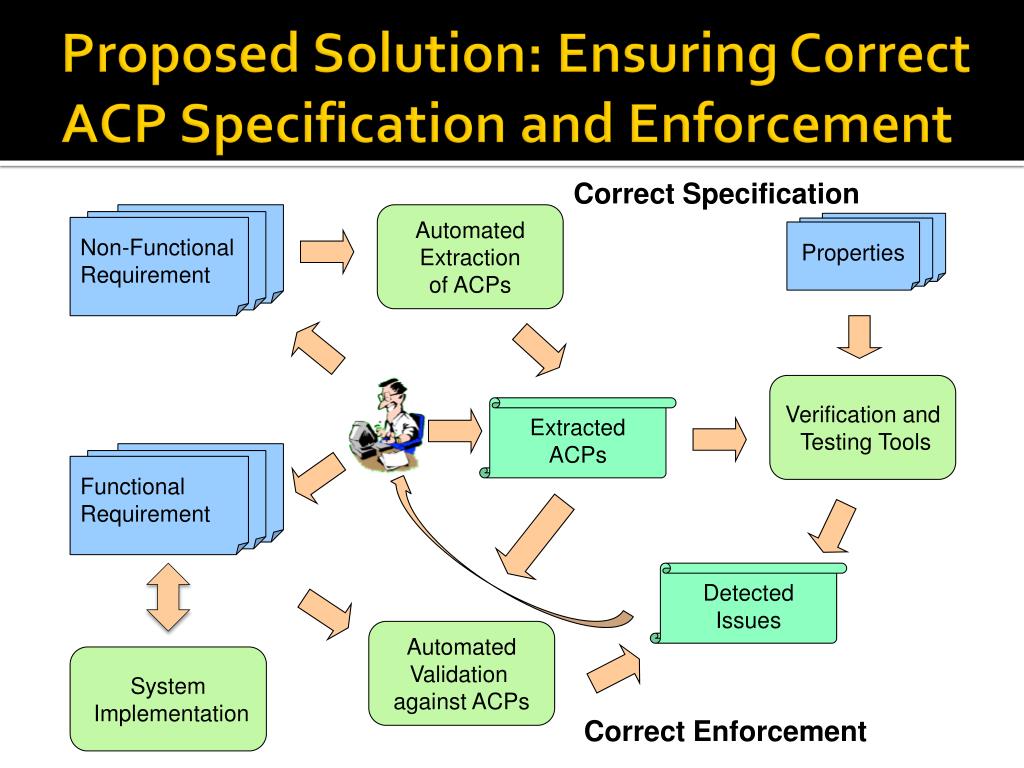 Proposed Solution: Ensuring Correct ACP Specification and Enforcement

Correct Specification

Non-Functional Requirement

Automated Extraction of ACPs

Properties

Extracted ACPs

Verification and Testing Tools

Functional Requirement

Detected Issues

System Implementation

Automated Validation against ACPs

Correct Enforcement